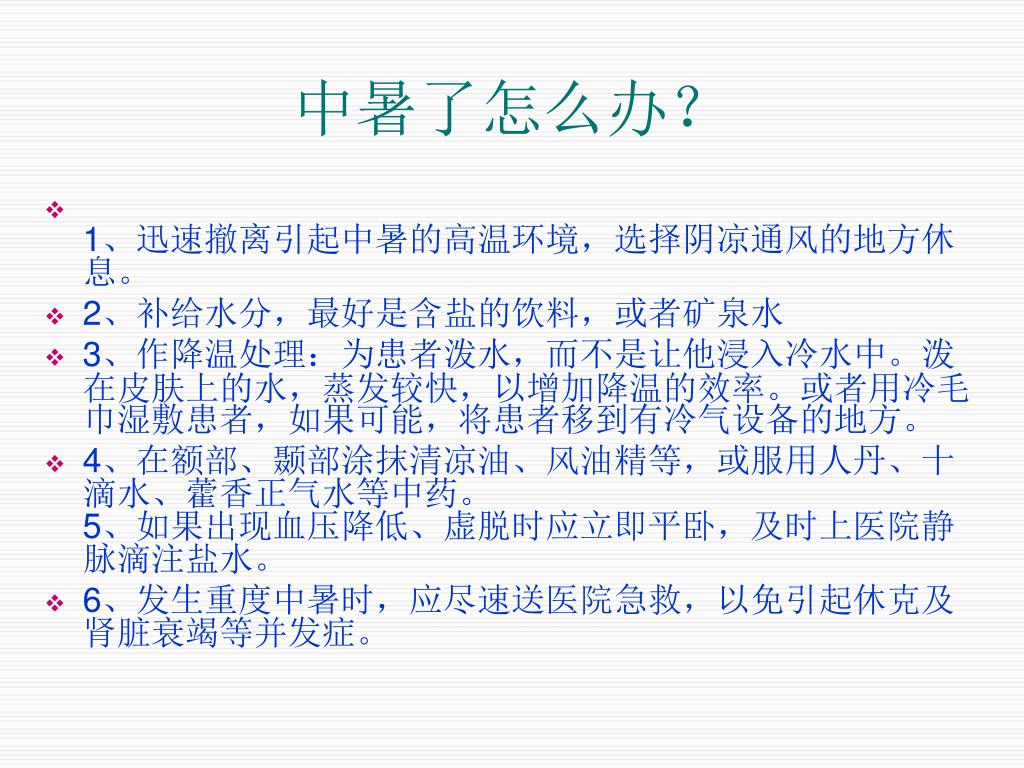 中暑了怎么办？

1、迅速撤离引起中暑的高温环境，选择阴凉通风的地方休息。

2、补给水分，最好是含盐的饮料，或者矿泉水

3、作降温处理：为患者泼水，而不是让他浸入冷水中。泼在皮肤上的水，蒸发较快，以增加降温的效率。或者用冷毛巾湿敷患者，如果可能，将患者移到有冷气设备的地方。

4、在额部、颞部涂抹清凉油、风油精等，或服用人丹、十滴水、藿香正气水等中药。
5、如果出现血压降低、虚脱时应立即平卧，及时上医院静脉滴注盐水。

6、发生重度中暑时，应尽速送医院急救，以免引起休克及肾脏衰竭等并发症。